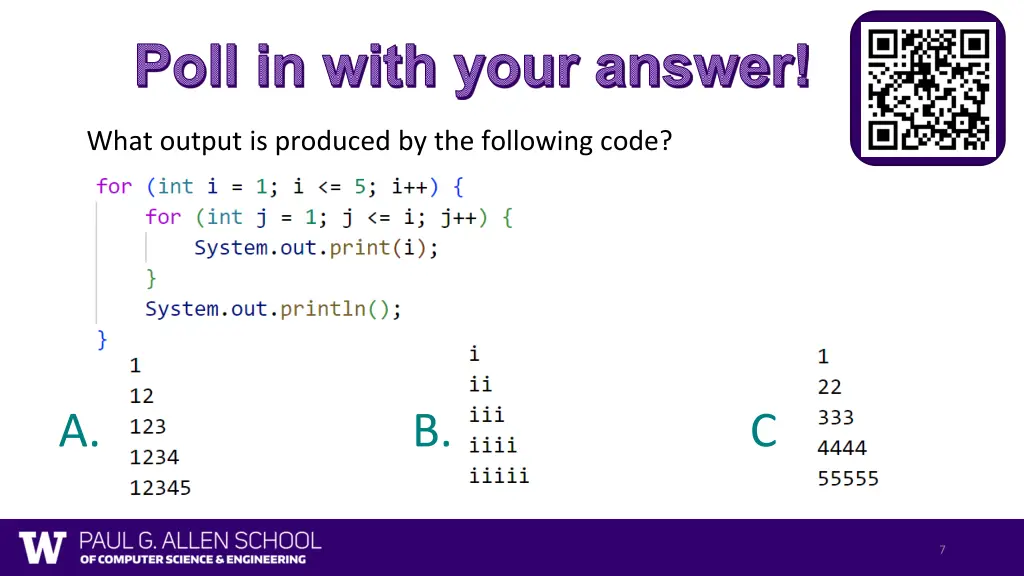 Poll in with your answer!

What output is produced by the following code?

for (int i = 1; i <= 5; i++) {
    for (int j = 1; j <= i; j++) {
        System.out.print(i);
    }
    System.out.println();
}

A.
1
12
123
1234
12345

B.
i
ii
iii
iiii
iiiii

C
1
22
333
4444
55555

W PAUL G. ALLEN SCHOOL
OF COMPUTER SCIENCE & ENGINEERING

7